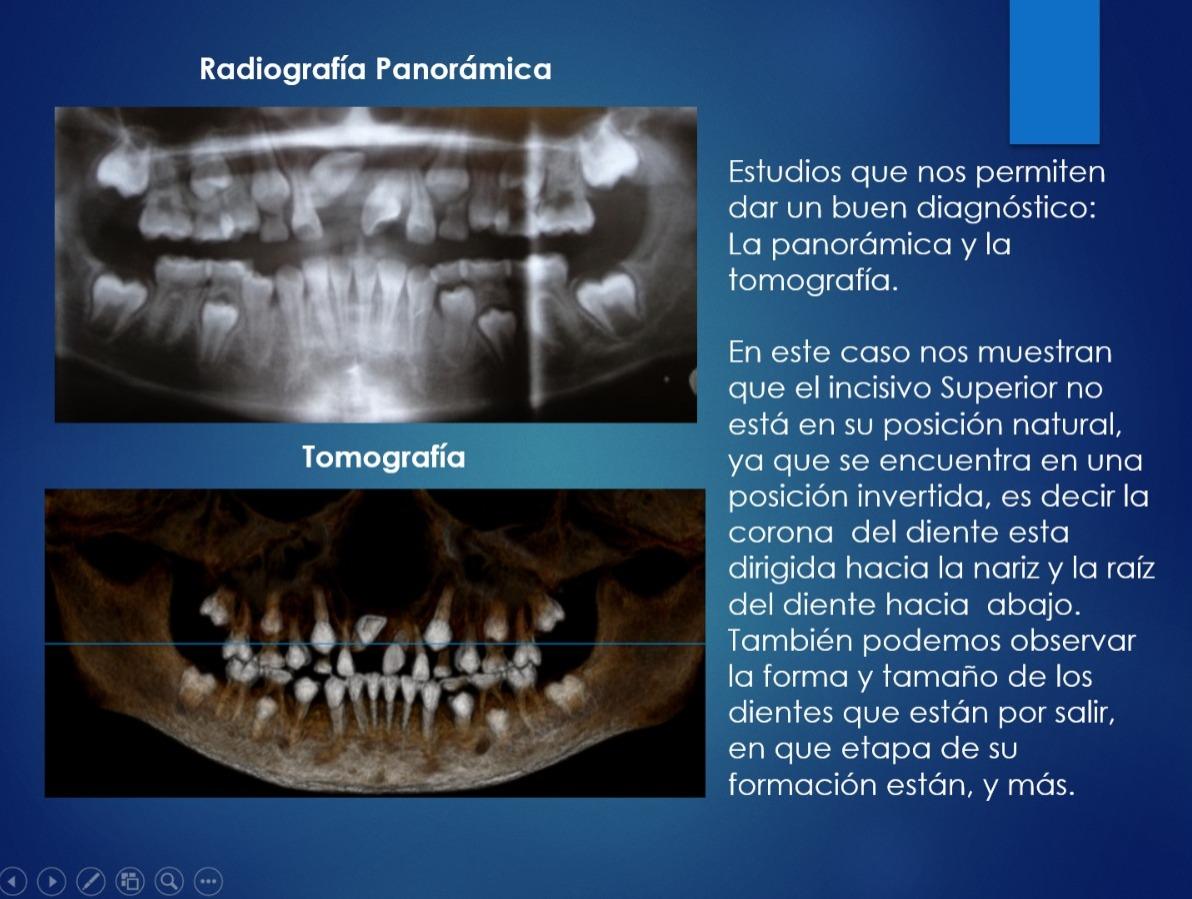 Radiografía Panorámica

Tomografía

Estudios que nos permiten dar un buen diagnóstico: La panorámica y la tomografía.

En este caso nos muestran que el incisivo Superior no está en su posición natural, ya que se encuentra en una posición invertida, es decir la corona del diente esta dirigida hacia la nariz y la raíz del diente hacia abajo. También podemos observar la forma y tamaño de los dientes que están por salir, en que etapa de su formación están, y más.